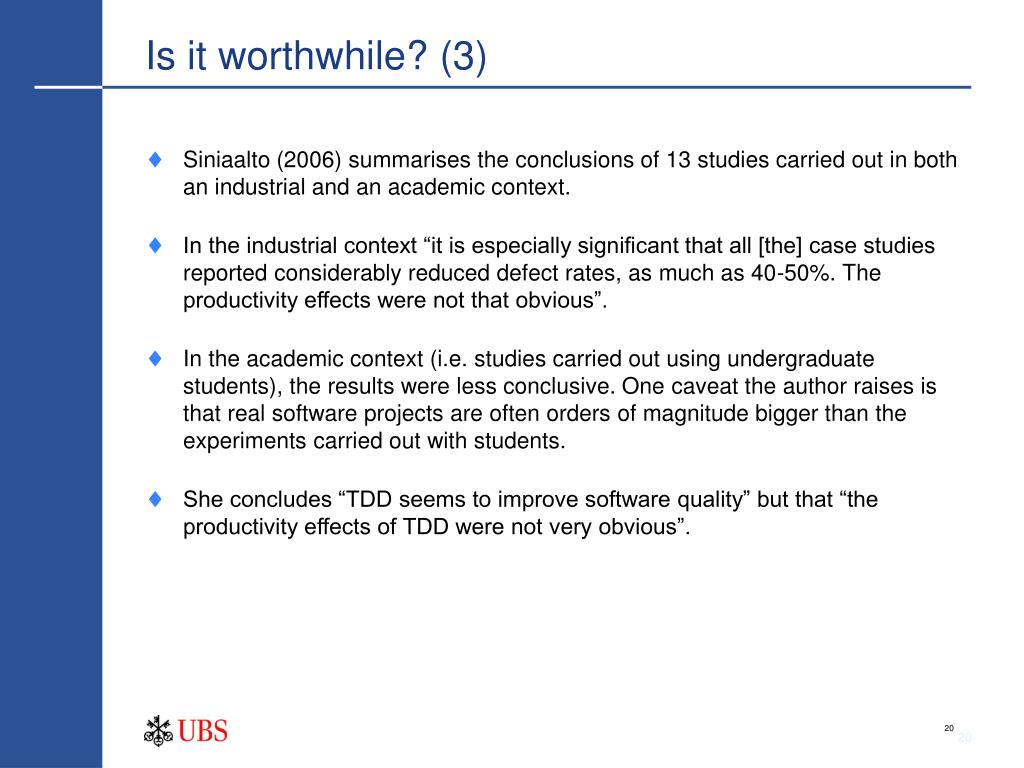 Is it worthwhile? (3)

♦ Siniaalto (2006) summarises the conclusions of 13 studies carried out in both an industrial and an academic context.

♦ In the industrial context “it is especially significant that all [the] case studies reported considerably reduced defect rates, as much as 40-50%. The productivity effects were not that obvious”.

♦ In the academic context (i.e. studies carried out using undergraduate students), the results were less conclusive. One caveat the author raises is that real software projects are often orders of magnitude bigger than the experiments carried out with students.

♦ She concludes “TDD seems to improve software quality” but that “the productivity effects of TDD were not very obvious”.

UBS

20

20